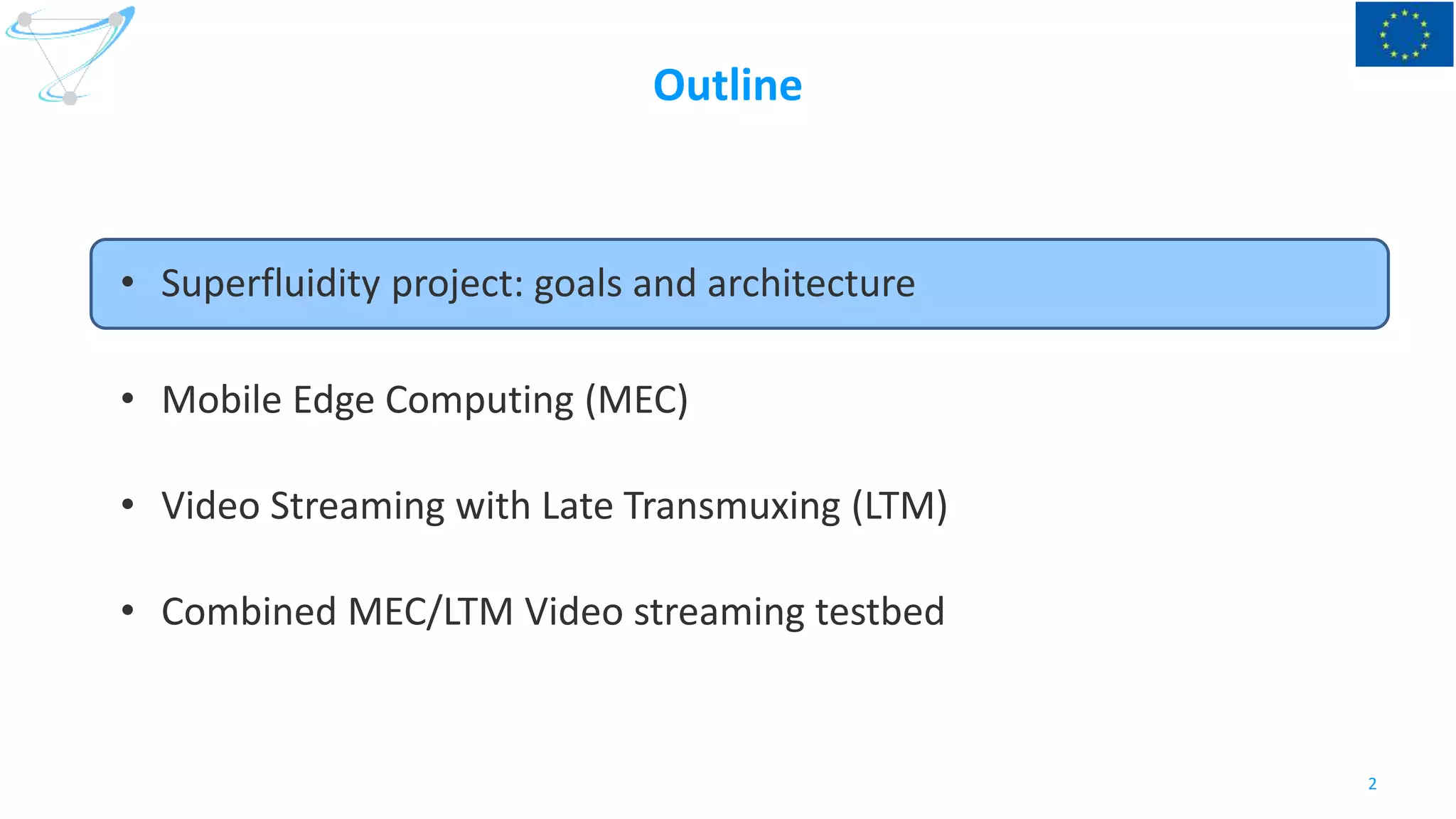 Outline

• Superfluidity project: goals and architecture

• Mobile Edge Computing (MEC)

• Video Streaming with Late Transmuxing (LTM)

• Combined MEC/LTM Video streaming testbed

2